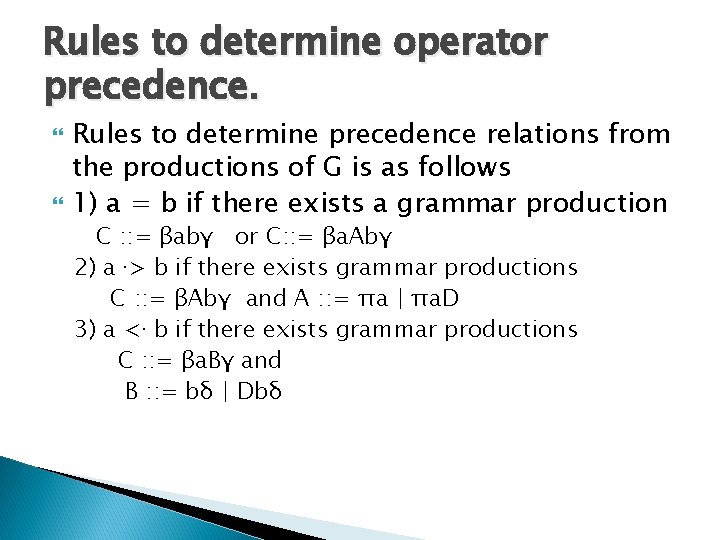 Rules to determine operator precedence.

Rules to determine precedence relations from the productions of G is as follows

1) a = b if there exists a grammar production
C ::= βabγ or C::= βaAbγ
2) a ·> b if there exists grammar productions
C ::= βAbγ and A ::= πa | πaD
3) a <· b if there exists grammar productions
C ::= βaBγ and
B ::= bδ | Dbδ